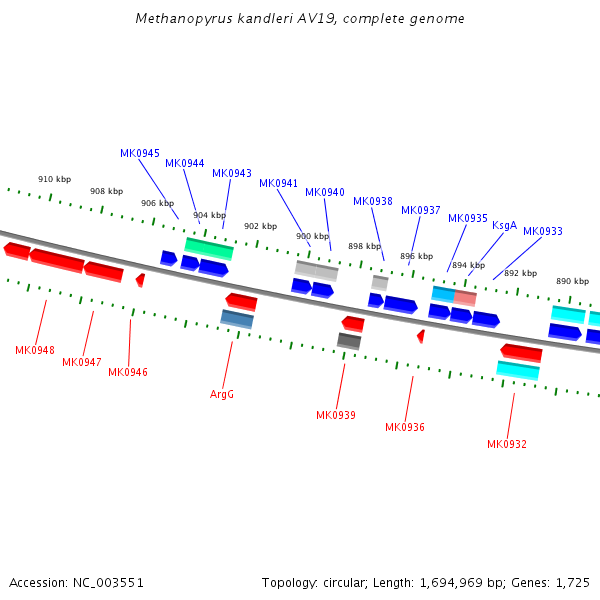 Methanopyrus kandleri AV19, complete genome

MK0945
MK0944
MK0943
MK0941
MK0940
MK0938
MK0937
MK0935
KsgA
MK0933

910 kbp
908 kbp
906 kbp
904 kbp
902 kbp
900 kbp
898 kbp
896 kbp
894 kbp
892 kbp
890 kbp

MK0948
MK0947
MK0946
ArgG
MK0939
MK0936
MK0932

Accession: NC_003551

Topology: circular; Length: 1,694,969 bp; Genes: 1,725